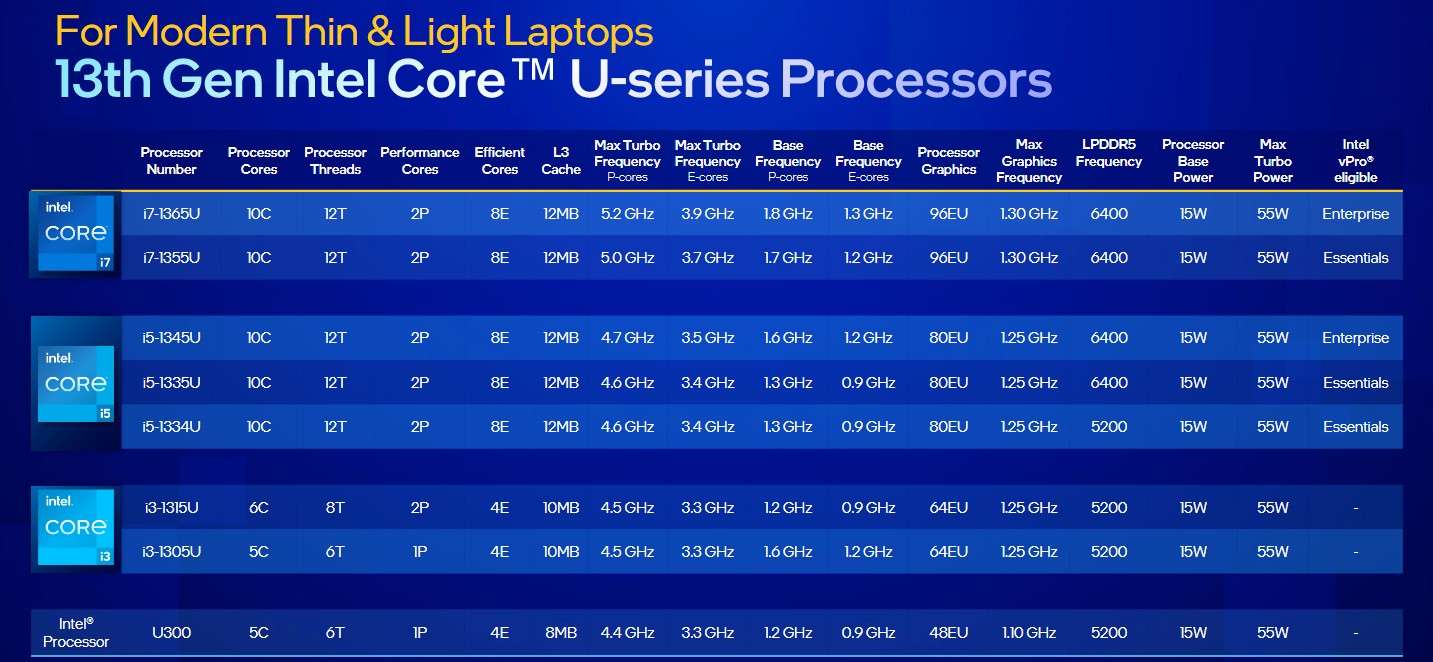 For Modern Thin & Light Laptops
13th Gen Intel Core™ U-series Processors

| | Processor Number | Processor Cores | Processor Threads | Performance Cores | Efficient Cores | L3 Cache | Max Turbo Frequency P-cores | Max Turbo Frequency E-cores | Base Frequency P-cores | Base Frequency E-cores | Processor Graphics | Max Graphics Frequency | LPDDR5 Frequency | Processor Base Power | Max Turbo Power | Intel vPro® eligible |
|---|---|---|---|---|---|---|---|---|---|---|---|---|---|---|---|---|
| intel CORE i7 | i7-1365U | 10C | 12T | 2P | 8E | 12MB | 5.2 GHz | 3.9 GHz | 1.8 GHz | 1.3 GHz | 96EU | 1.30 GHz | 6400 | 15W | 55W | Enterprise |
| | i7-1355U | 10C | 12T | 2P | 8E | 12MB | 5.0 GHz | 3.7 GHz | 1.7 GHz | 1.2 GHz | 96EU | 1.30 GHz | 6400 | 15W | 55W | Essentials |
| intel CORE i5 | i5-1345U | 10C | 12T | 2P | 8E | 12MB | 4.7 GHz | 3.5 GHz | 1.6 GHz | 1.2 GHz | 80EU | 1.25 GHz | 6400 | 15W | 55W | Enterprise |
| | i5-1335U | 10C | 12T | 2P | 8E | 12MB | 4.6 GHz | 3.4 GHz | 1.3 GHz | 0.9 GHz | 80EU | 1.25 GHz | 6400 | 15W | 55W | Essentials |
| | i5-1334U | 10C | 12T | 2P | 8E | 12MB | 4.6 GHz | 3.4 GHz | 1.3 GHz | 0.9 GHz | 80EU | 1.25 GHz | 5200 | 15W | 55W | Essentials |
| intel CORE i3 | i3-1315U | 6C | 8T | 2P | 4E | 10MB | 4.5 GHz | 3.3 GHz | 1.2 GHz | 0.9 GHz | 64EU | 1.25 GHz | 5200 | 15W | 55W | - |
| | i3-1305U | 5C | 6T | 1P | 4E | 10MB | 4.5 GHz | 3.3 GHz | 1.6 GHz | 1.2 GHz | 64EU | 1.25 GHz | 5200 | 15W | 55W | - |
| Intel® Processor | U300 | 5C | 6T | 1P | 4E | 8MB | 4.4 GHz | 3.3 GHz | 1.2 GHz | 0.9 GHz | 48EU | 1.10 GHz | 5200 | 15W | 55W | - |